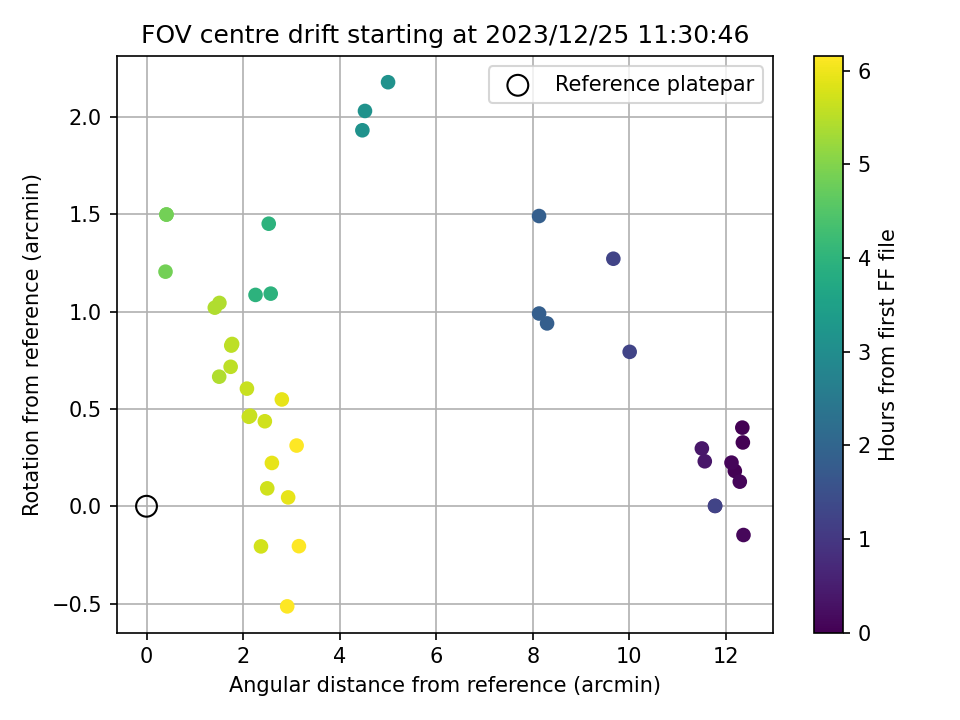 FOV centre drift starting at 2023/12/25 11:30:46

Reference platepar

Rotation from reference (arcmin)

2.0
1.5
1.0
0.5
0.0
−0.5

0
2
4
6
8
10
12

Angular distance from reference (arcmin)

Hours from first FF file

6
5
4
3
2
1
0